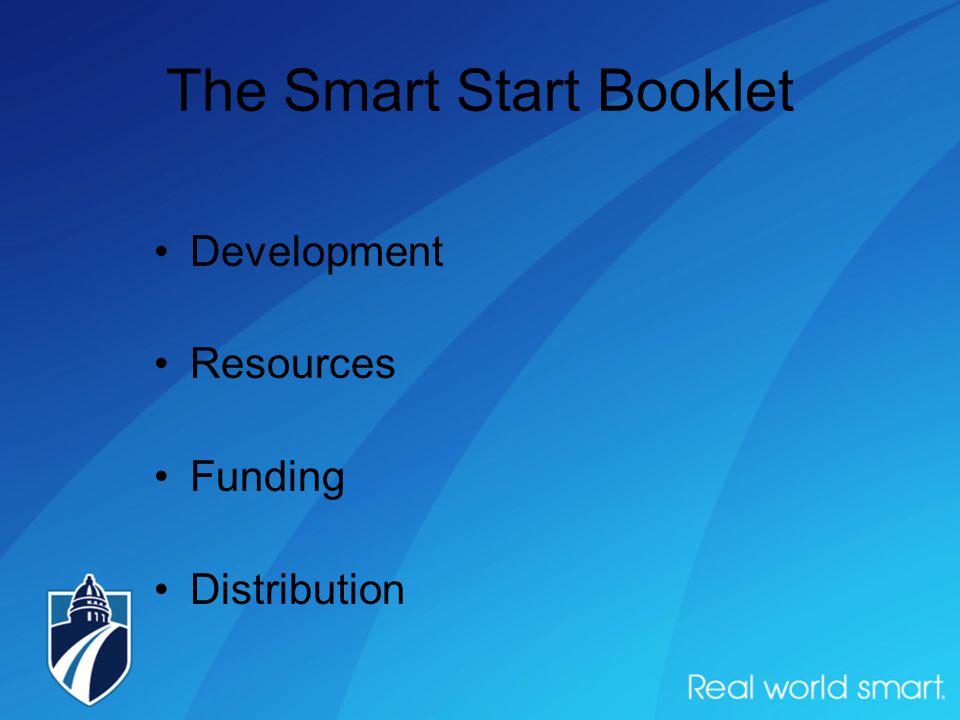 The Smart Start Booklet

• Development

• Resources

• Funding

• Distribution

Real world smart.